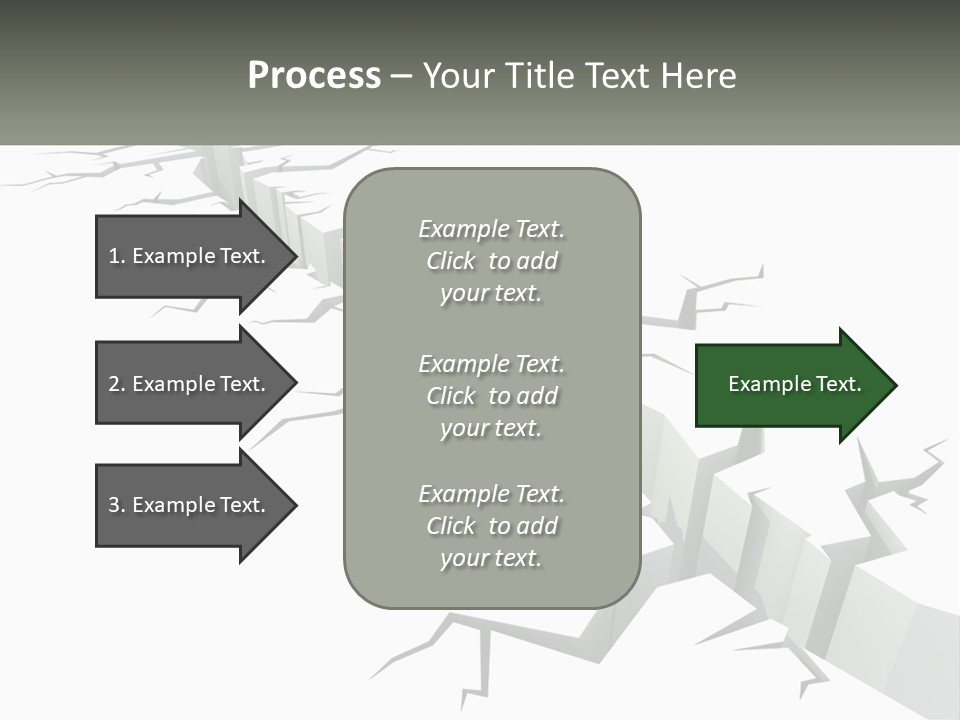 Process – Your Title Text Here

1. Example Text.

2. Example Text.

3. Example Text.

Example Text. Click to add your text.

Example Text. Click to add your text.

Example Text. Click to add your text.

Example Text.